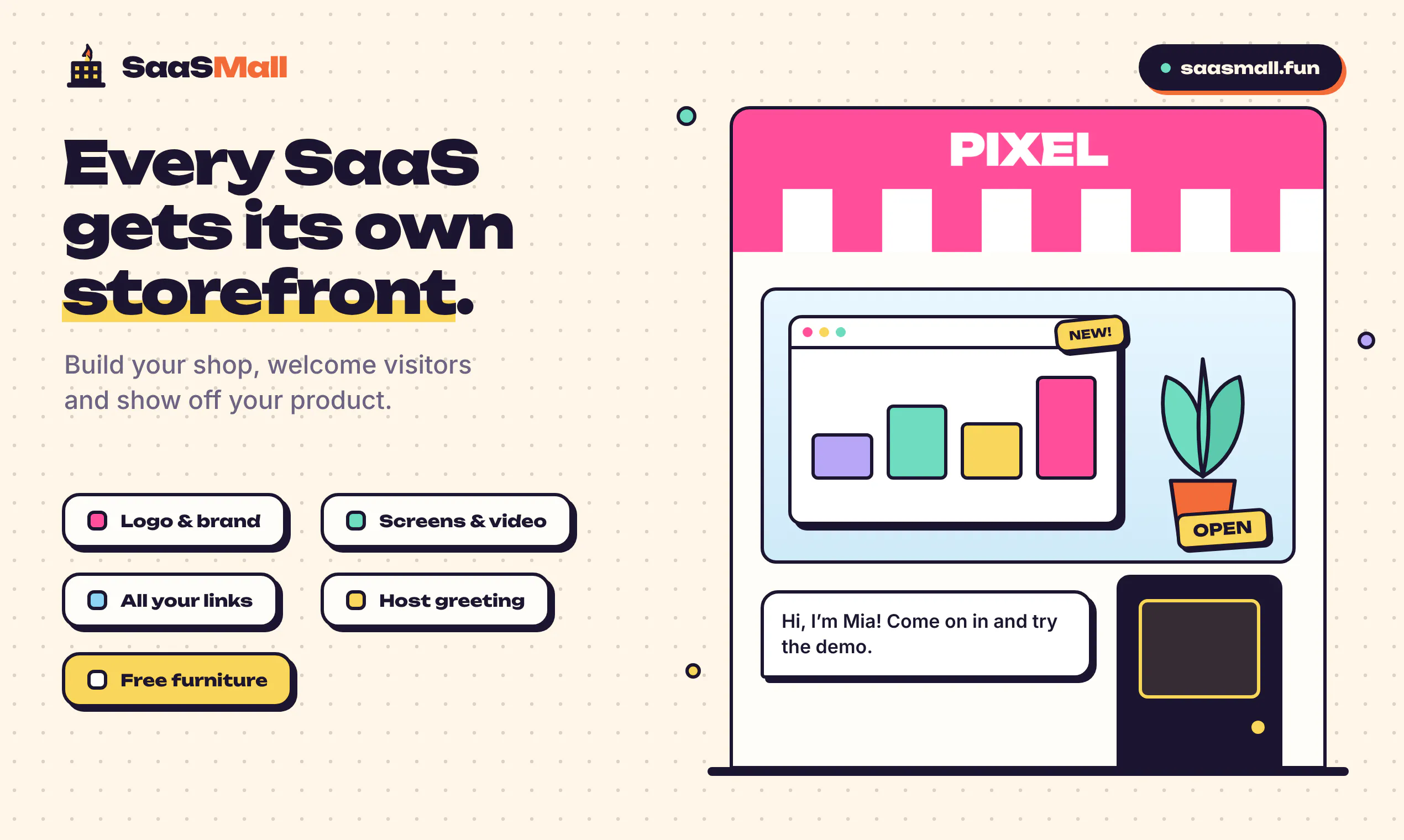 SaaSMall

saasmall.fun

Every SaaS gets its own storefront.

Build your shop, welcome visitors and show off your product.

Logo & brand

Screens & video

All your links

Host greeting

Free furniture

PIXEL

NEW!

OPEN

Hi, I'm Mia! Come on in and try the demo.